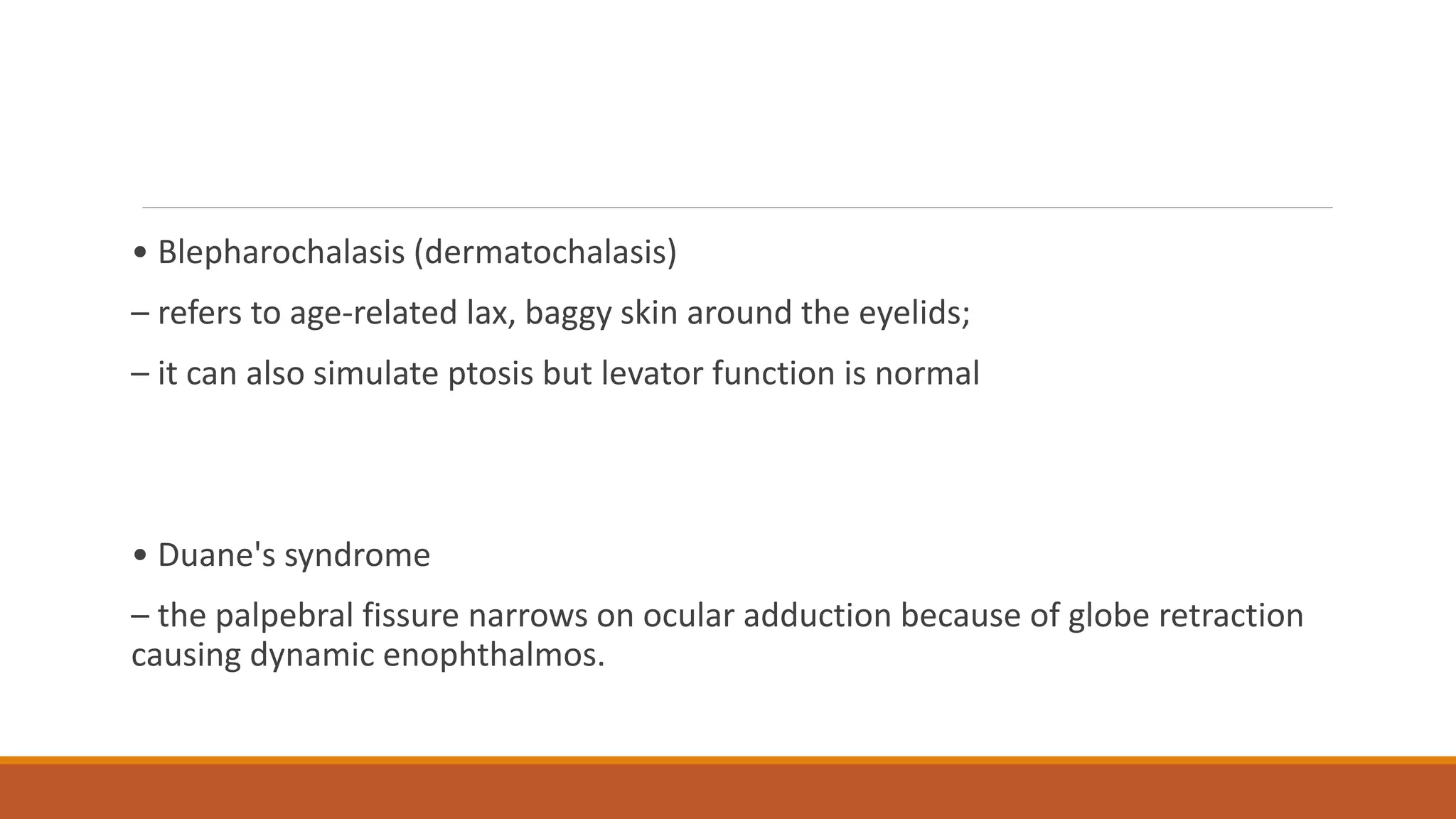 • Blepharochalasis (dermatochalasis)

– refers to age-related lax, baggy skin around the eyelids;

– it can also simulate ptosis but levator function is normal

• Duane's syndrome

– the palpebral fissure narrows on ocular adduction because of globe retraction causing dynamic enophthalmos.